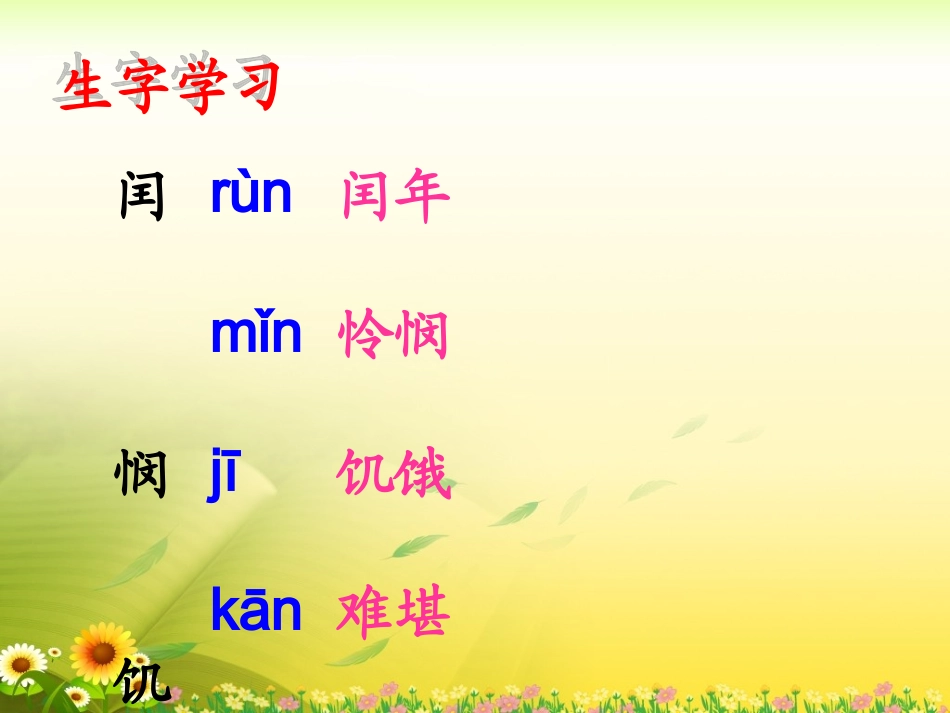 生字学习

闰 rùn 闰年

mǐn 怜悯

悯 jī 饥饿

kān 难堪

饥